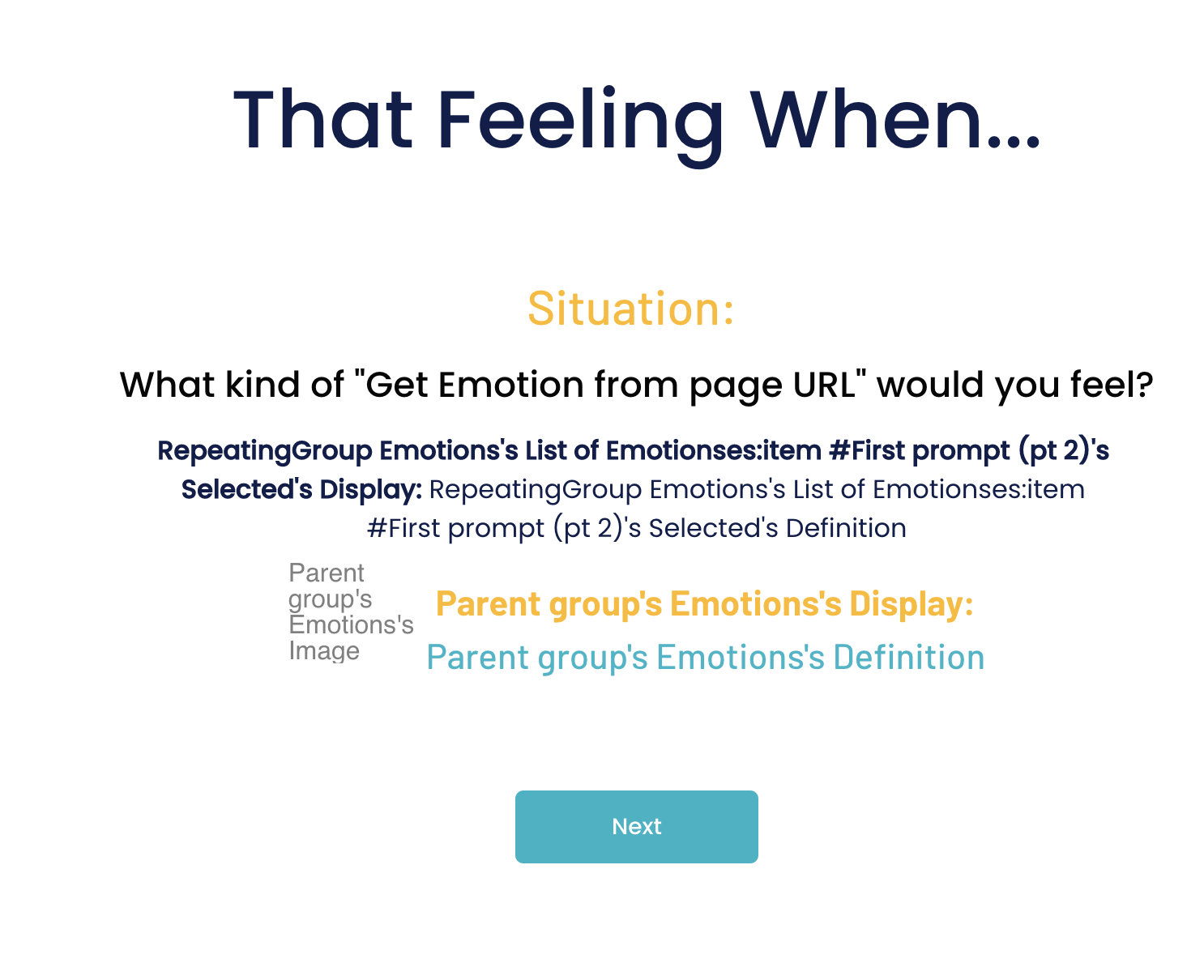 That Feeling When...

Situation:

What kind of "Get Emotion from page URL" would you feel?

RepeatingGroup Emotions's List of Emotionses:item #First prompt (pt 2)'s Selected's Display: RepeatingGroup Emotions's List of Emotionses:item #First prompt (pt 2)'s Selected's Definition

Parent group's Emotions's Image

Parent group's Emotions's Display:

Parent group's Emotions's Definition

Next